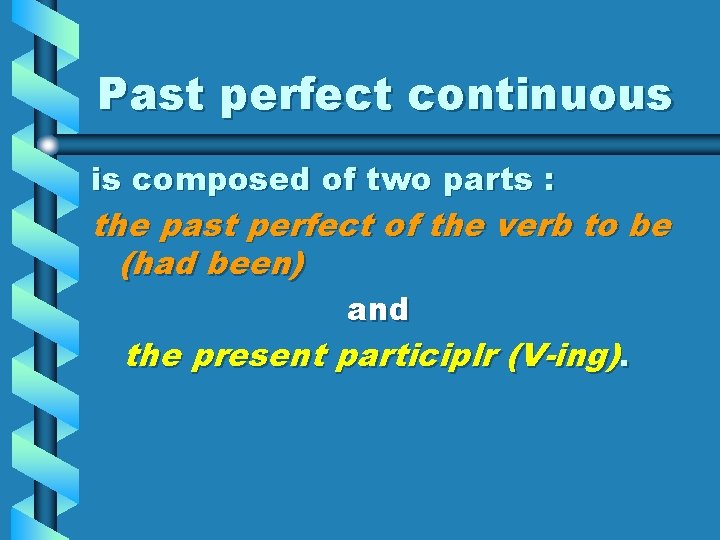 Past perfect continuous

is composed of two parts :
the past perfect of the verb to be (had been)

and

the present participlr (V-ing).